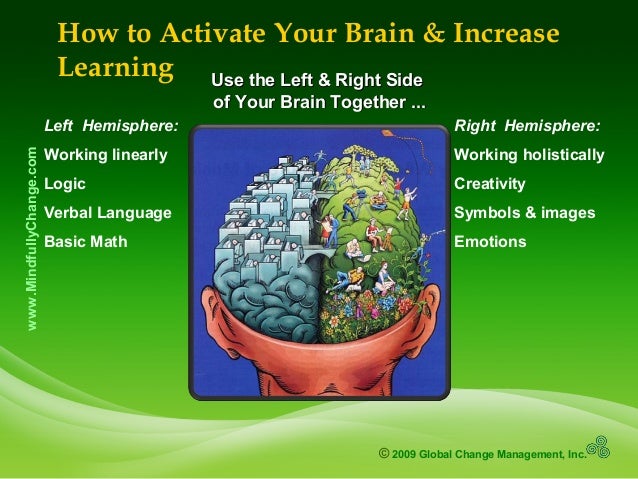 How to Activate Your Brain & Increase Learning

Use the Left & Right Side of Your Brain Together ...

www.MindfullyChange.com

Left Hemisphere:
Working linearly
Logic
Verbal Language
Basic Math

Right Hemisphere:
Working holistically
Creativity
Symbols & images
Emotions

© 2009 Global Change Management, Inc.